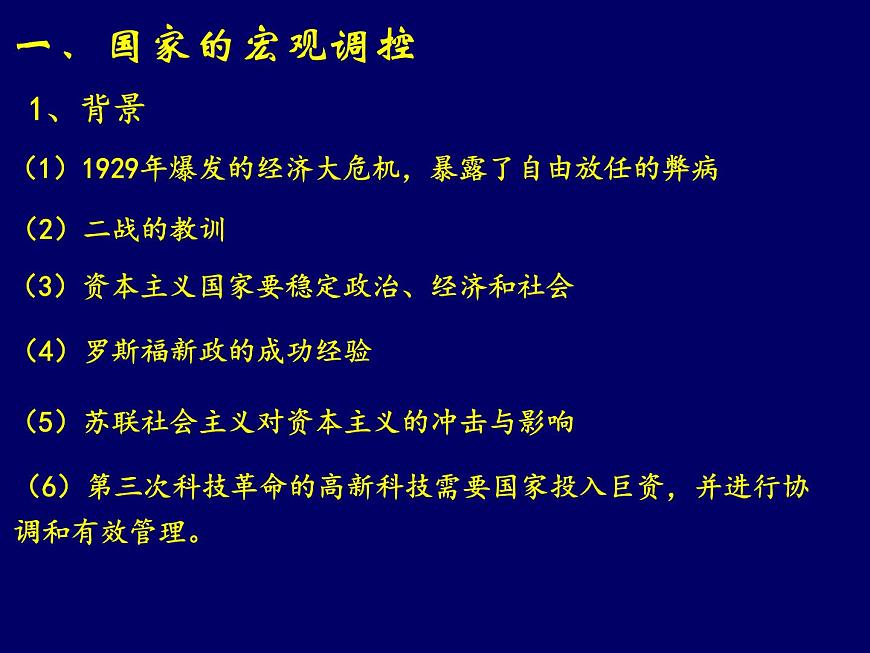 一、国家的宏观调控

1、背景

（1）1929年爆发的经济大危机，暴露了自由放任的弊病

（2）二战的教训

（3）资本主义国家要稳定政治、经济和社会

（4）罗斯福新政的成功经验

（5）苏联社会主义对资本主义的冲击与影响

（6）第三次科技革命的高新科技需要国家投入巨资，并进行协调和有效管理。